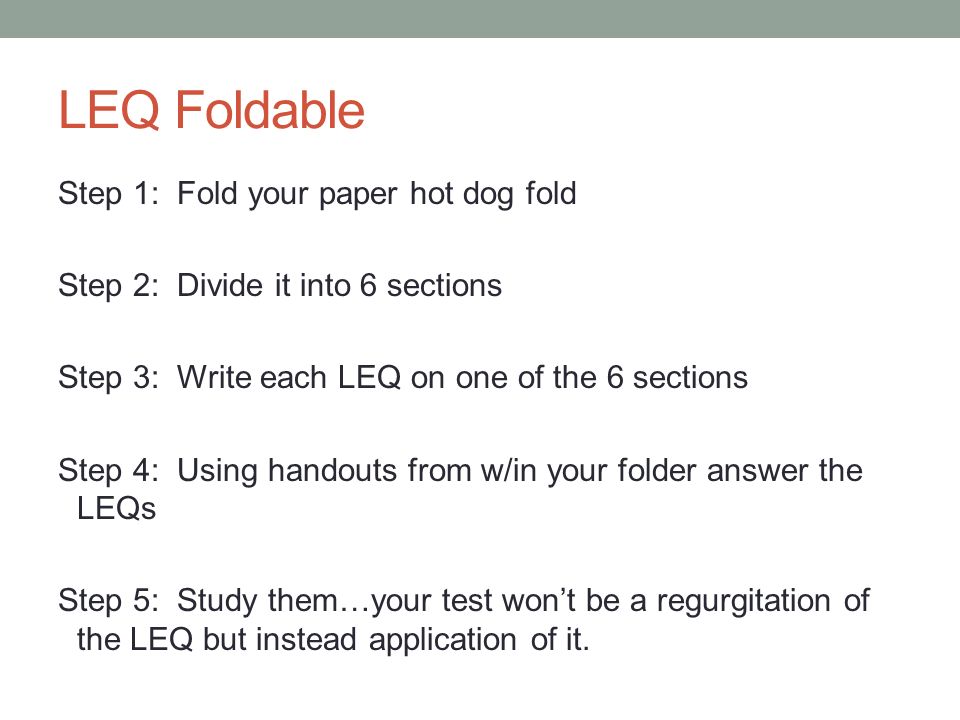 LEQ Foldable

Step 1: Fold your paper hot dog fold

Step 2: Divide it into 6 sections

Step 3: Write each LEQ on one of the 6 sections

Step 4: Using handouts from w/in your folder answer the LEQs

Step 5: Study them…your test won't be a regurgitation of the LEQ but instead application of it.